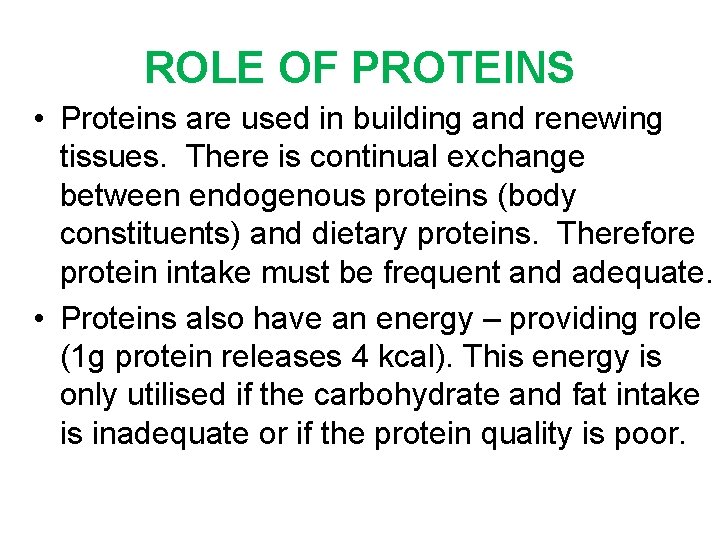 ROLE OF PROTEINS

• Proteins are used in building and renewing tissues. There is continual exchange between endogenous proteins (body constituents) and dietary proteins. Therefore protein intake must be frequent and adequate.

• Proteins also have an energy – providing role (1g protein releases 4 kcal). This energy is only utilised if the carbohydrate and fat intake is inadequate or if the protein quality is poor.